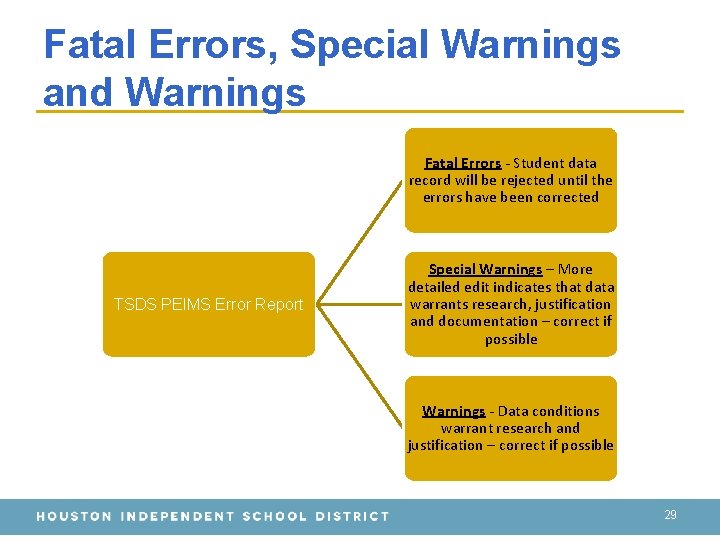 Fatal Errors, Special Warnings and Warnings

TSDS PEIMS Error Report

Fatal Errors - Student data record will be rejected until the errors have been corrected

Special Warnings – More detailed edit indicates that data warrants research, justification and documentation – correct if possible

Warnings - Data conditions warrant research and justification – correct if possible

HOUSTON INDEPENDENT SCHOOL DISTRICT

29